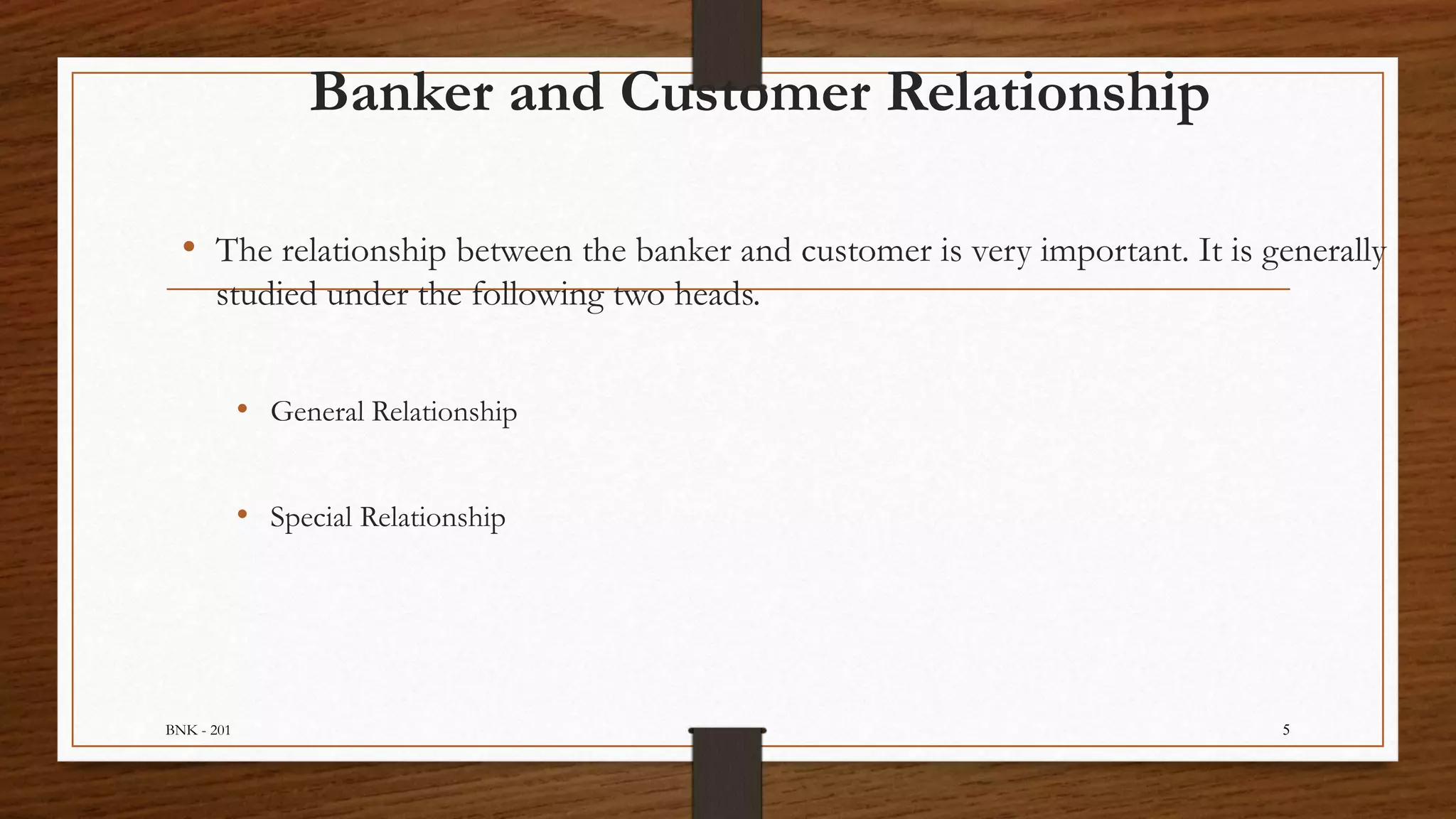 Banker and Customer Relationship

• The relationship between the banker and customer is very important. It is generally studied under the following two heads.

• General Relationship

• Special Relationship

BNK - 201

5